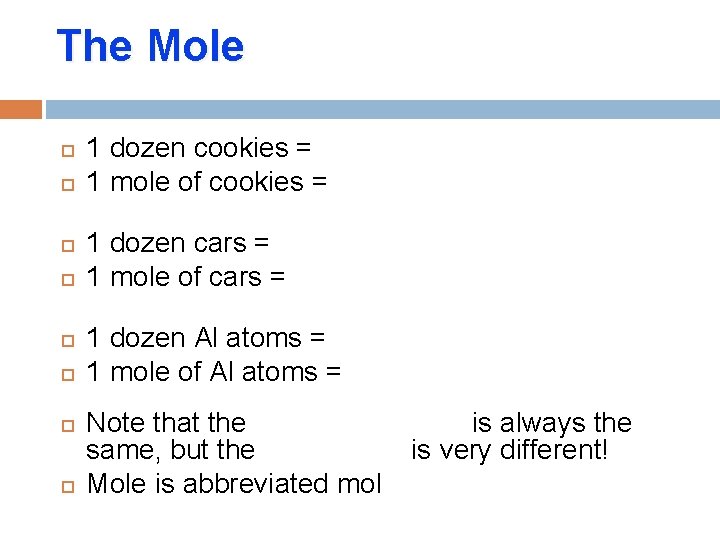 The Mole

1 dozen cookies =
1 mole of cookies =

1 dozen cars =
1 mole of cars =

1 dozen Al atoms =
1 mole of Al atoms =

Note that the is always the same, but the is very different!
Mole is abbreviated mol